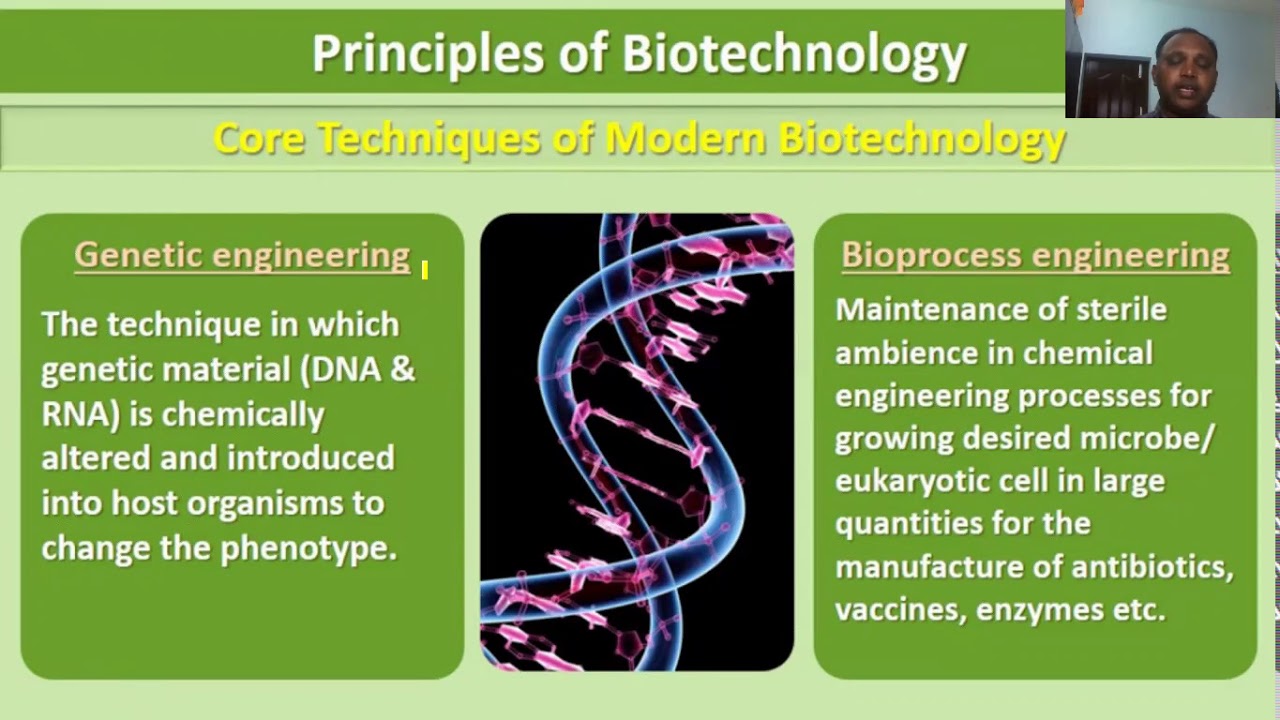 Principles of Biotechnology

Core Techniques of Modern Biotechnology

Genetic engineering

The technique in which genetic material (DNA & RNA) is chemically altered and introduced into host organisms to change the phenotype.

Bioprocess engineering

Maintenance of sterile ambience in chemical engineering processes for growing desired microbe/ eukaryotic cell in large quantities for the manufacture of antibiotics, vaccines, enzymes etc.